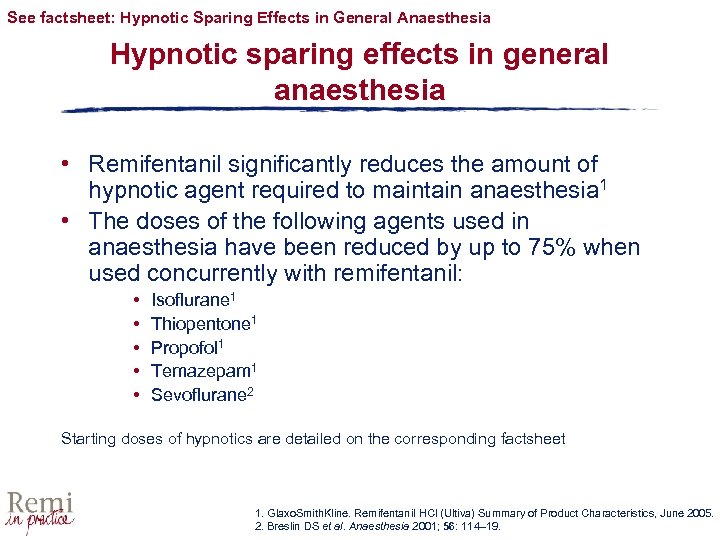 See factsheet: Hypnotic Sparing Effects in General Anaesthesia

Hypnotic sparing effects in general anaesthesia

• Remifentanil significantly reduces the amount of hypnotic agent required to maintain anaesthesia$^1$
• The doses of the following agents used in anaesthesia have been reduced by up to 75% when used concurrently with remifentanil:
  • Isoflurane$^1$
  • Thiopentone$^1$
  • Propofol$^1$
  • Temazepam$^1$
  • Sevoflurane$^2$

Starting doses of hypnotics are detailed on the corresponding factsheet

Remi in practice

1. GlaxoSmithKline. Remifentanil HCl (Ultiva) Summary of Product Characteristics, June 2005.
2. Breslin DS et al. Anaesthesia 2001; 56: 114–19.